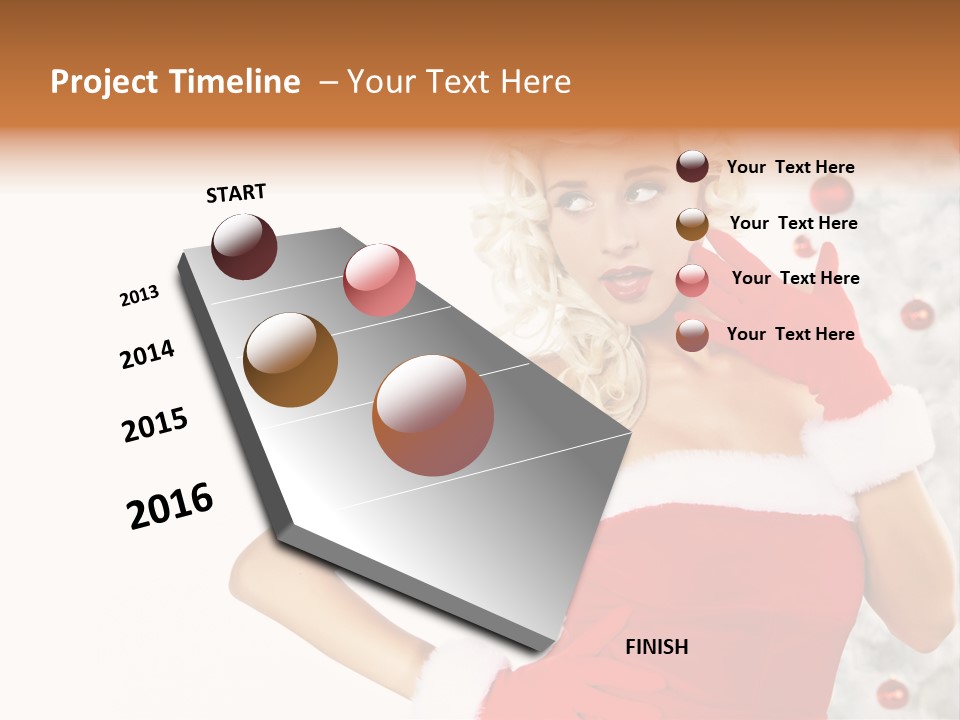 Project Timeline – Your Text Here

START

2013

2014

2015

2016

FINISH

Your Text Here

Your Text Here

Your Text Here

Your Text Here